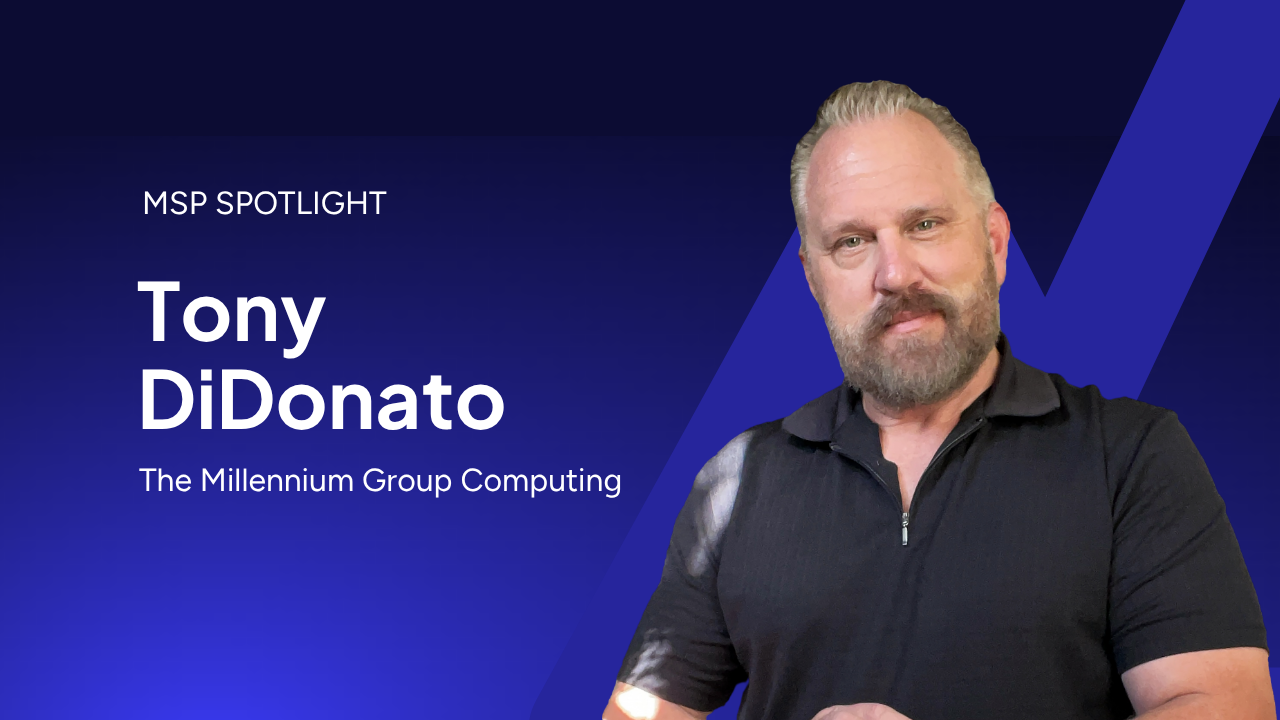 MSP SPOTLIGHT

Tony DiDonato

The Millennium Group Computing